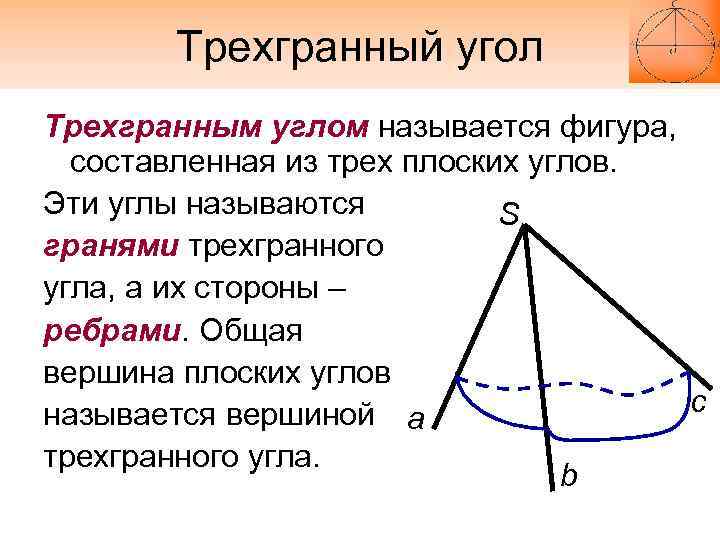 Трехгранный угол

Трехгранным углом называется фигура, составленная из трех плоских углов.

Эти углы называются гранями трехгранного угла, а их стороны – ребрами. Общая вершина плоских углов называется вершиной трехгранного угла.

S

a

b

c